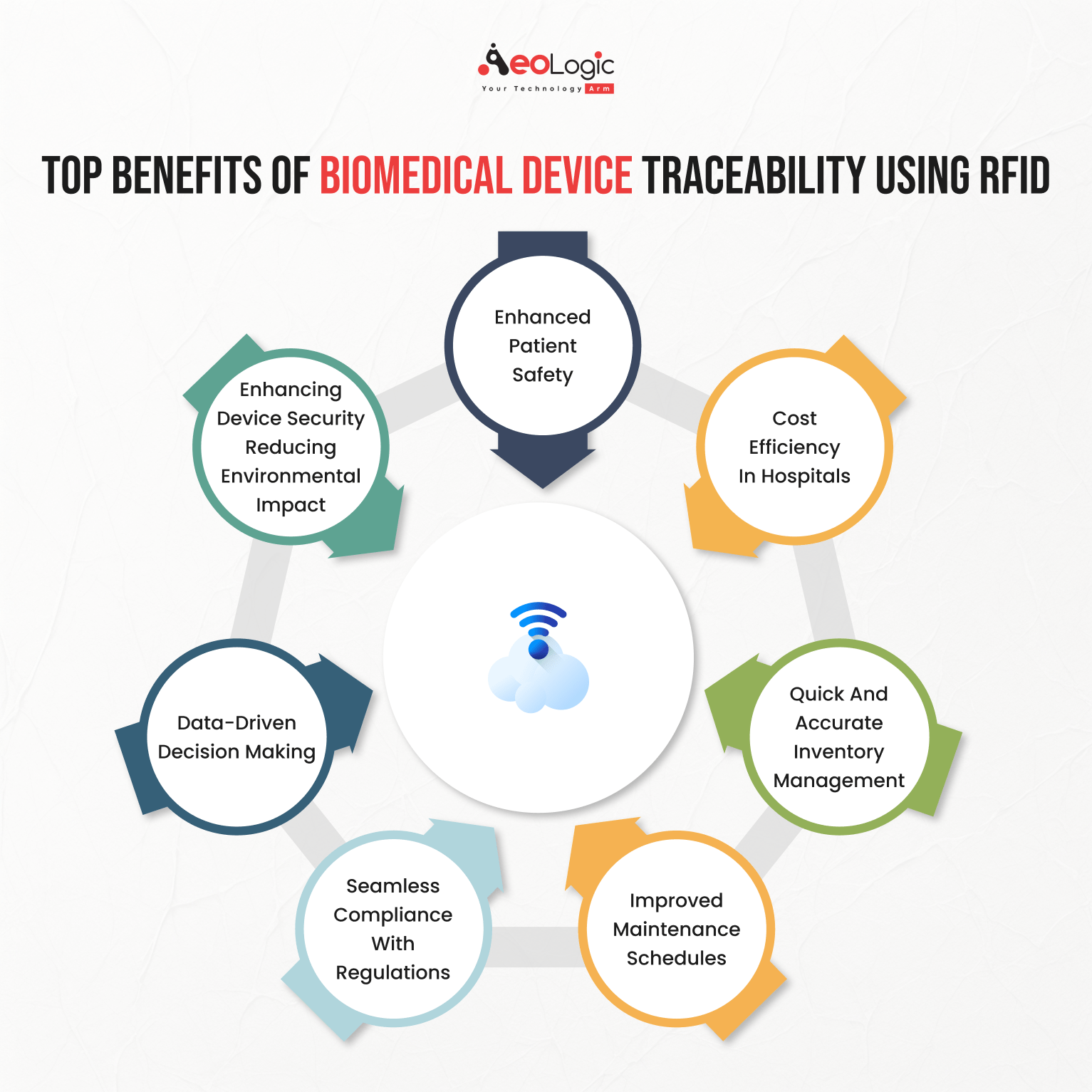 AeoLogic
Your Technology Arm

TOP BENEFITS OF BIOMEDICAL DEVICE TRACEABILITY USING RFID

Enhanced Patient Safety

Cost Efficiency In Hospitals

Quick And Accurate Inventory Management

Improved Maintenance Schedules

Seamless Compliance With Regulations

Data-Driven Decision Making

Enhancing Device Security Reducing Environmental Impact